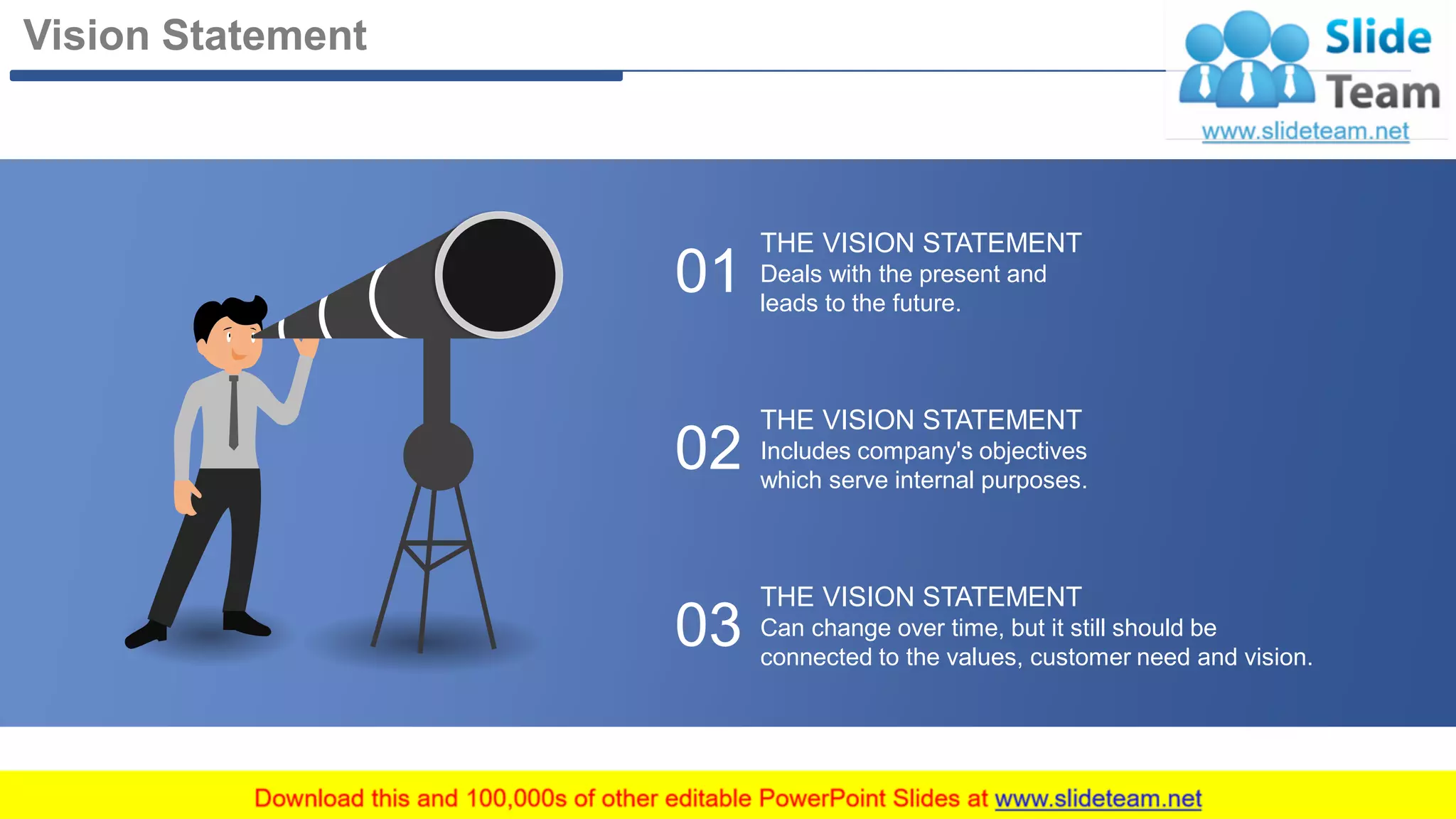 Vision Statement

Slide Team
www.slideteam.net

01 THE VISION STATEMENT
Deals with the present and leads to the future.

02 THE VISION STATEMENT
Includes company's objectives which serve internal purposes.

03 THE VISION STATEMENT
Can change over time, but it still should be connected to the values, customer need and vision.

Download this and 100,000s of other editable PowerPoint Slides at www.slideteam.net